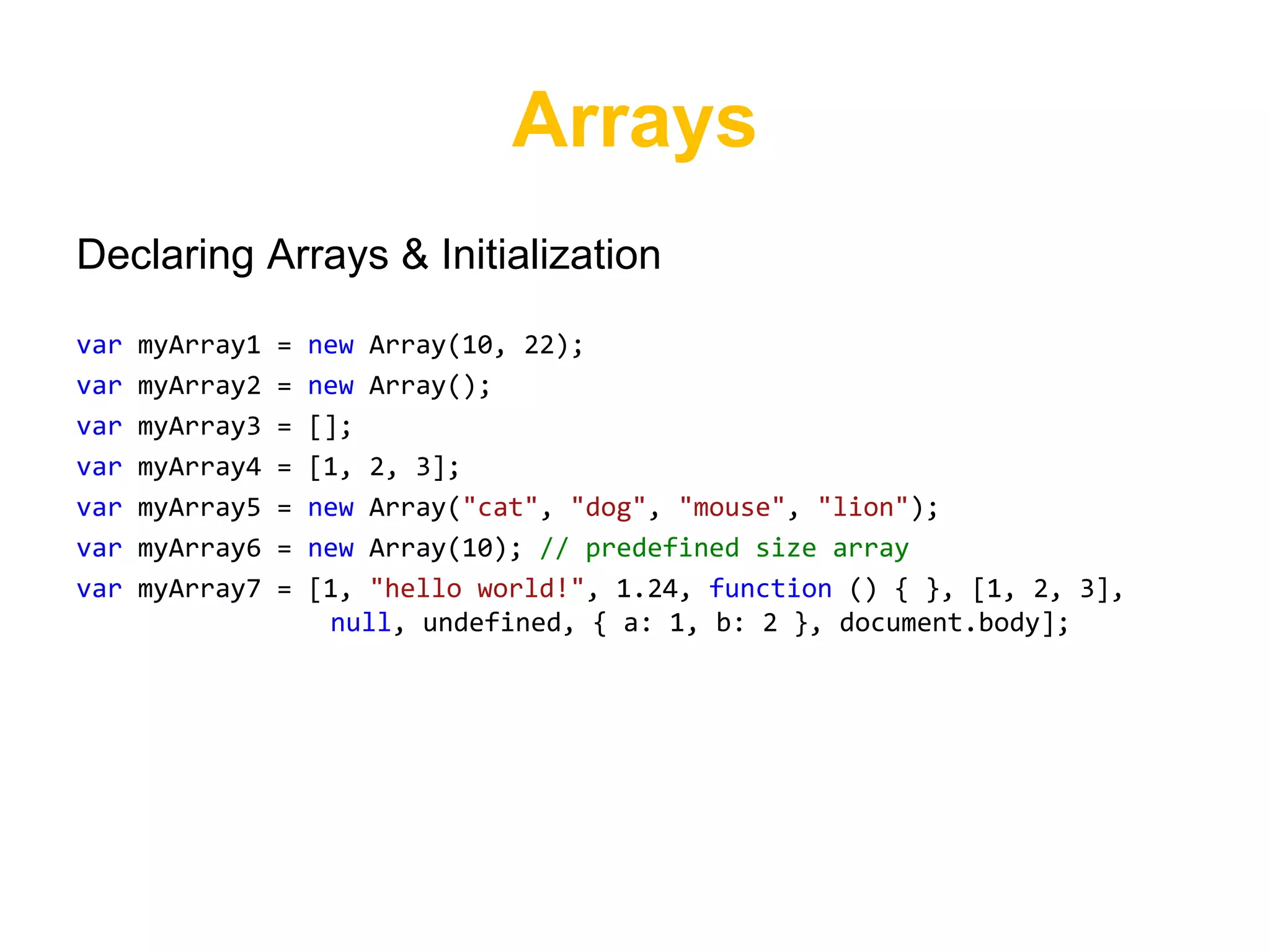 Arrays

Declaring Arrays & Initialization

var myArray1 = new Array(10, 22);
var myArray2 = new Array();
var myArray3 = [];
var myArray4 = [1, 2, 3];
var myArray5 = new Array("cat", "dog", "mouse", "lion");
var myArray6 = new Array(10); // predefined size array
var myArray7 = [1, "hello world!", 1.24, function () { }, [1, 2, 3],
null, undefined, { a: 1, b: 2 }, document.body];